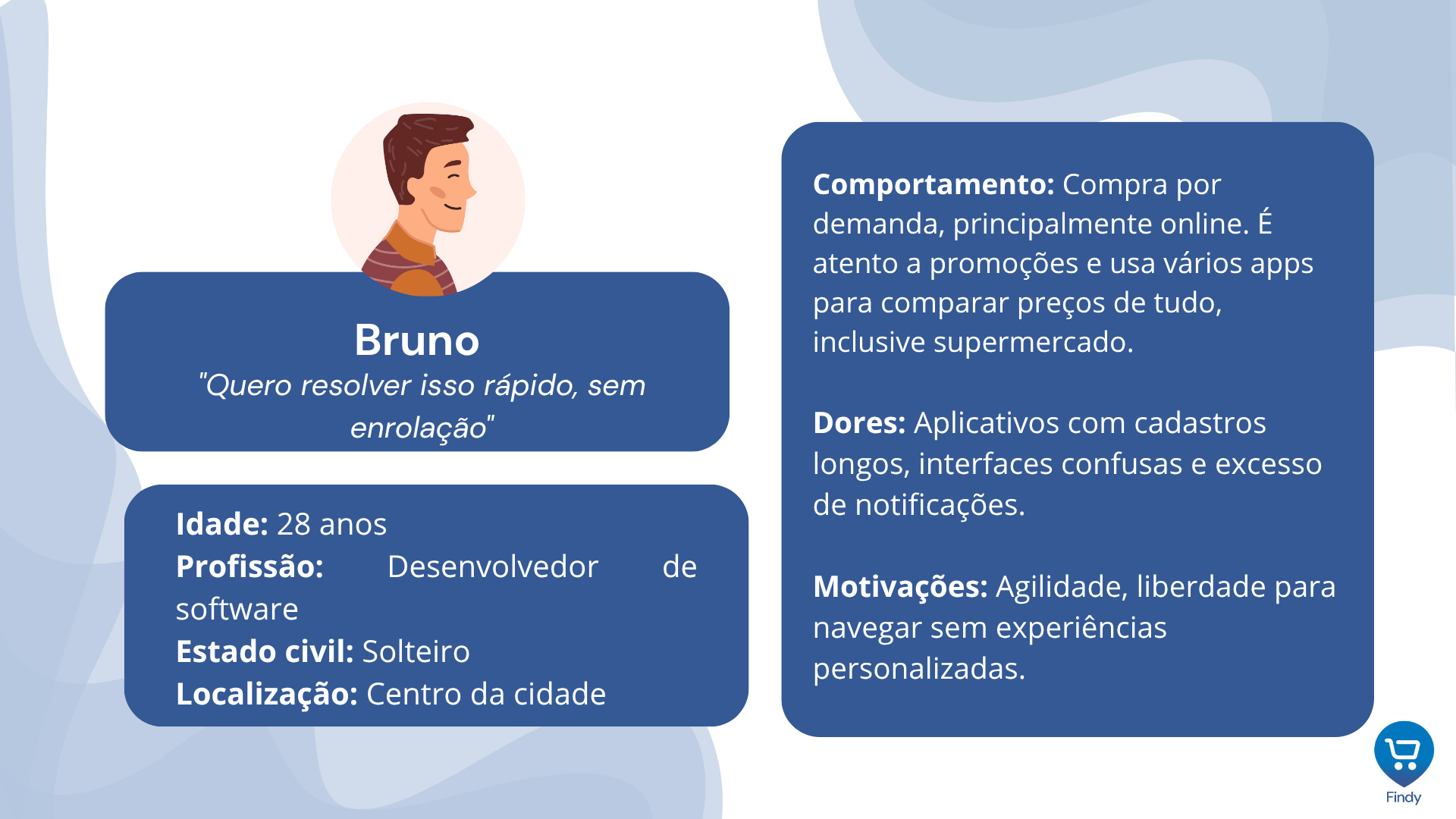 Bruno
"Quero resolver isso rápido, sem enrolação"

Idade: 28 anos
Profissão: Desenvolvedor de software
Estado civil: Solteiro
Localização: Centro da cidade

Comportamento: Compra por demanda, principalmente online. É atento a promoções e usa vários apps para comparar preços de tudo, inclusive supermercado.

Dores: Aplicativos com cadastros longos, interfaces confusas e excesso de notificações.

Motivações: Agilidade, liberdade para navegar sem experiências personalizadas.

Findy